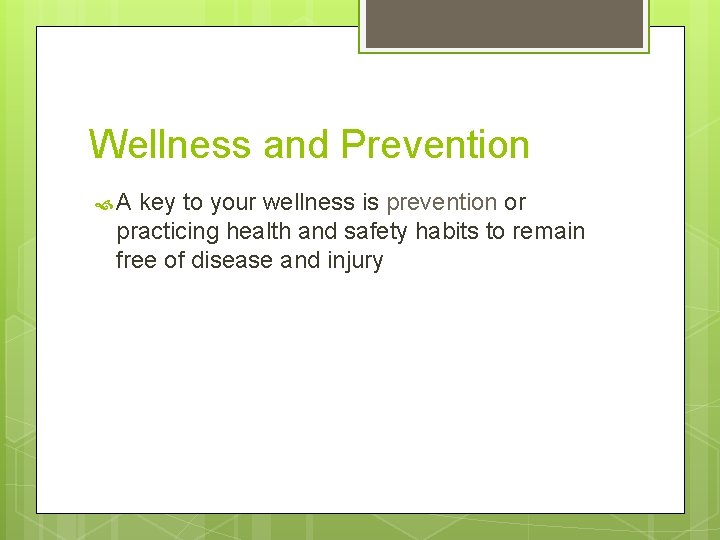 Wellness and Prevention

A key to your wellness is prevention or practicing health and safety habits to remain free of disease and injury